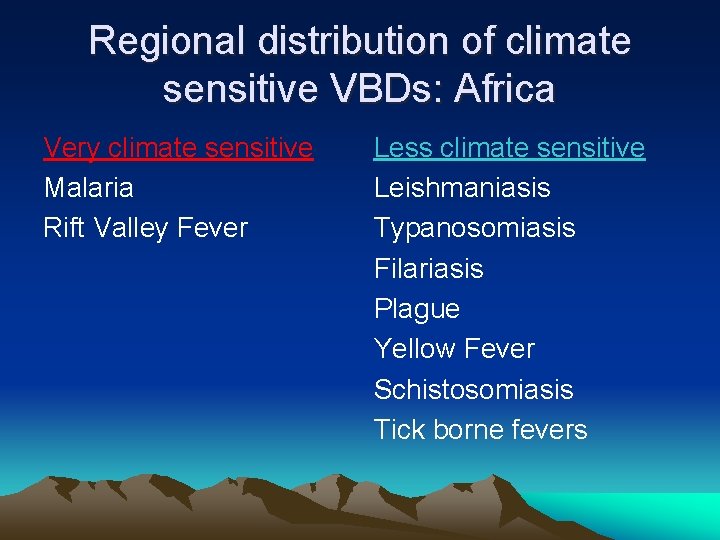 Regional distribution of climate sensitive VBDs: Africa

Very climate sensitive
Malaria
Rift Valley Fever

Less climate sensitive
Leishmaniasis
Typanosomiasis
Filariasis
Plague
Yellow Fever
Schistosomiasis
Tick borne fevers